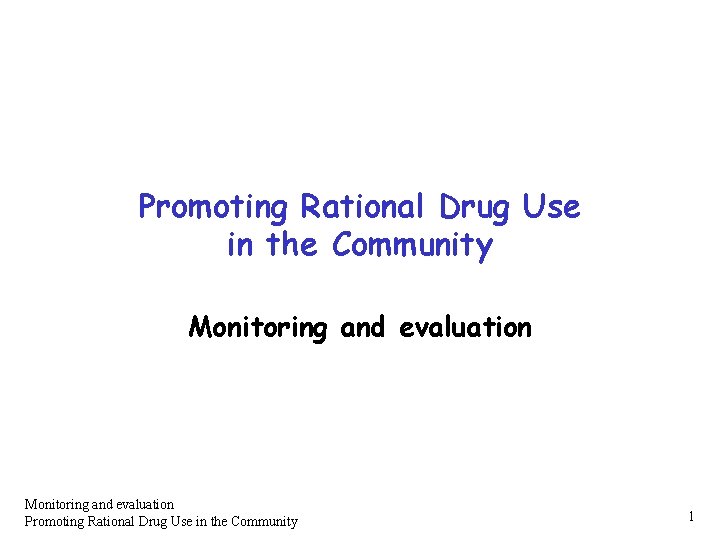 Promoting Rational Drug Use in the Community

Monitoring and evaluation

Monitoring and evaluation
Promoting Rational Drug Use in the Community

1